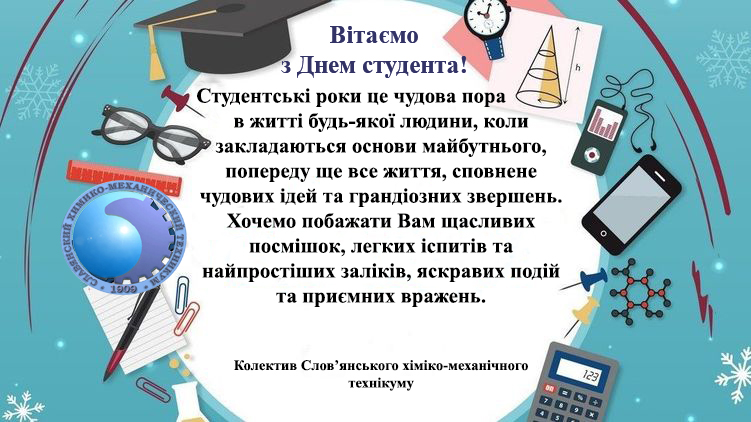 Вітаємо
з Днем студента!

Студентські роки це чудова пора в житті будь-якої людини, коли закладаються основи майбутнього, попереду ще все життя, сповнене чудових ідей та грандіозних звершень. Хочемо побажати Вам щасливих посмішок, легких іспитів та найпростіших заліків, яскравих подій та приємних вражень.

Колектив Слов'янського хіміко-механічного технікуму

СЛАВЯНСКИЙ ХИМИКО-МЕХАНИЧЕСКИЙ ТЕХНИКУМ
1909

h

123